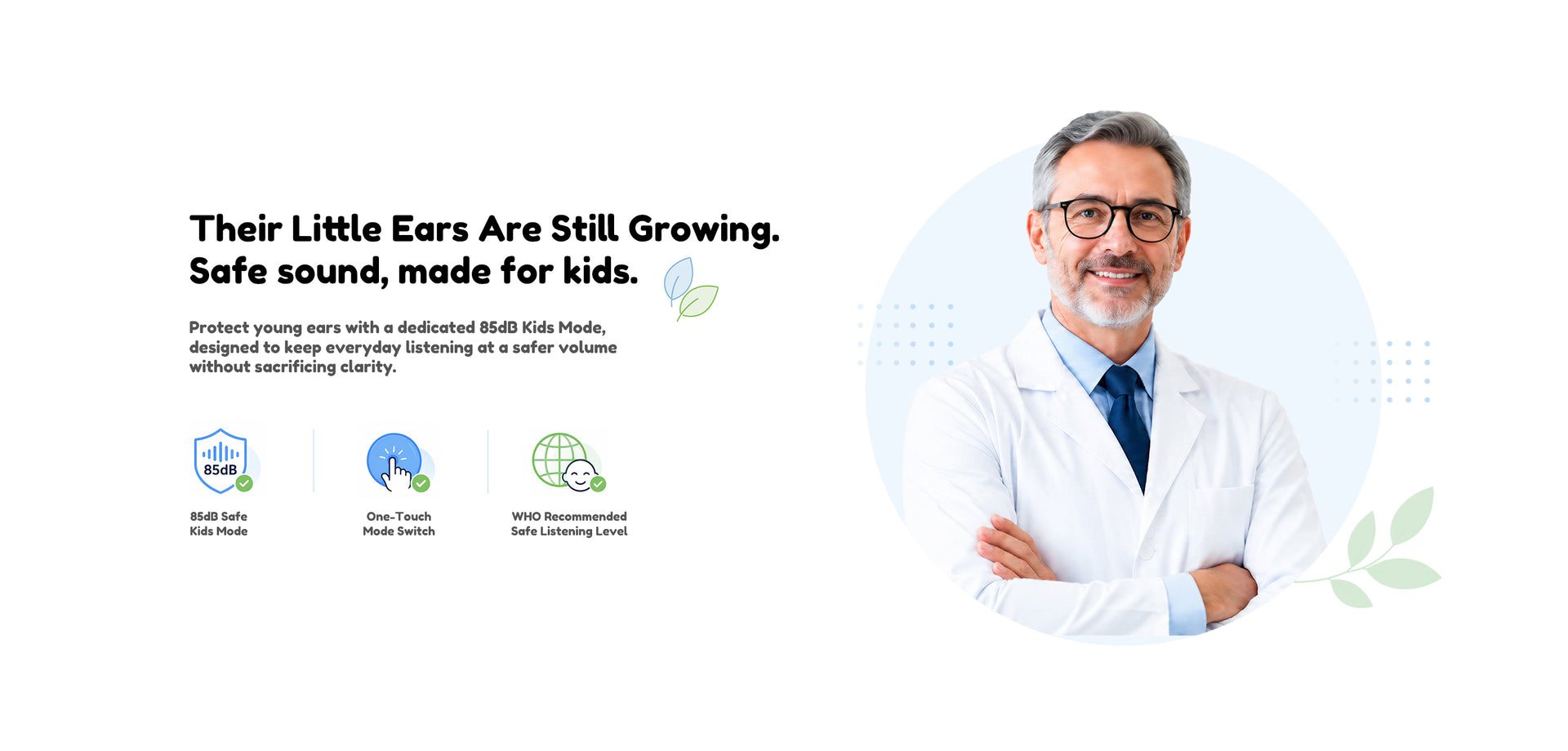 Their Little Ears Are Still Growing.
Safe sound, made for kids.

Protect young ears with a dedicated 85dB Kids Mode, designed to keep everyday listening at a safer volume without sacrificing clarity.

85dB

85dB Safe Kids Mode

One-Touch Mode Switch

WHO Recommended Safe Listening Level